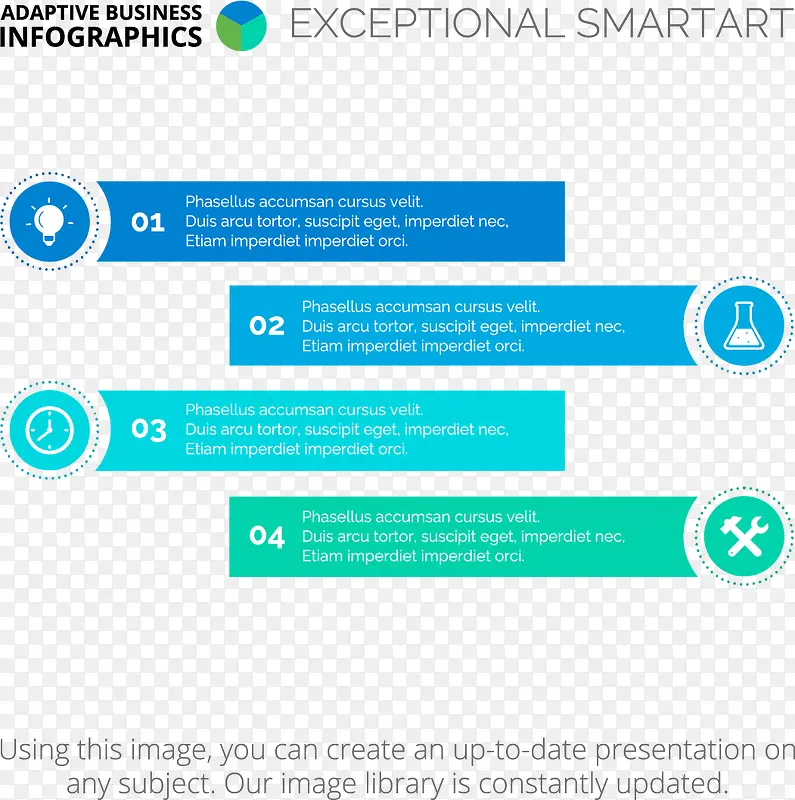 ADAPTIVE BUSINESS INFOGRAPHICS

EXCEPTIONAL SMARTART

01 Phasellus accumsan cursus velit. Duis arcu tortor, suscipit eget, imperdiet nec, Etiam imperdiet imperdiet orci.

02 Phasellus accumsan cursus velit. Duis arcu tortor, suscipit eget, imperdiet nec, Etiam imperdiet imperdiet orci.

03 Phasellus accumsan cursus velit. Duis arcu tortor, suscipit eget, imperdiet nec, Etiam imperdiet imperdiet orci.

04 Phasellus accumsan cursus velit. Duis arcu tortor, suscipit eget, imperdiet nec, Etiam imperdiet imperdiet orci.

Using this image, you can create an up-to-date presentation on any subject. Our image library is constantly updated.